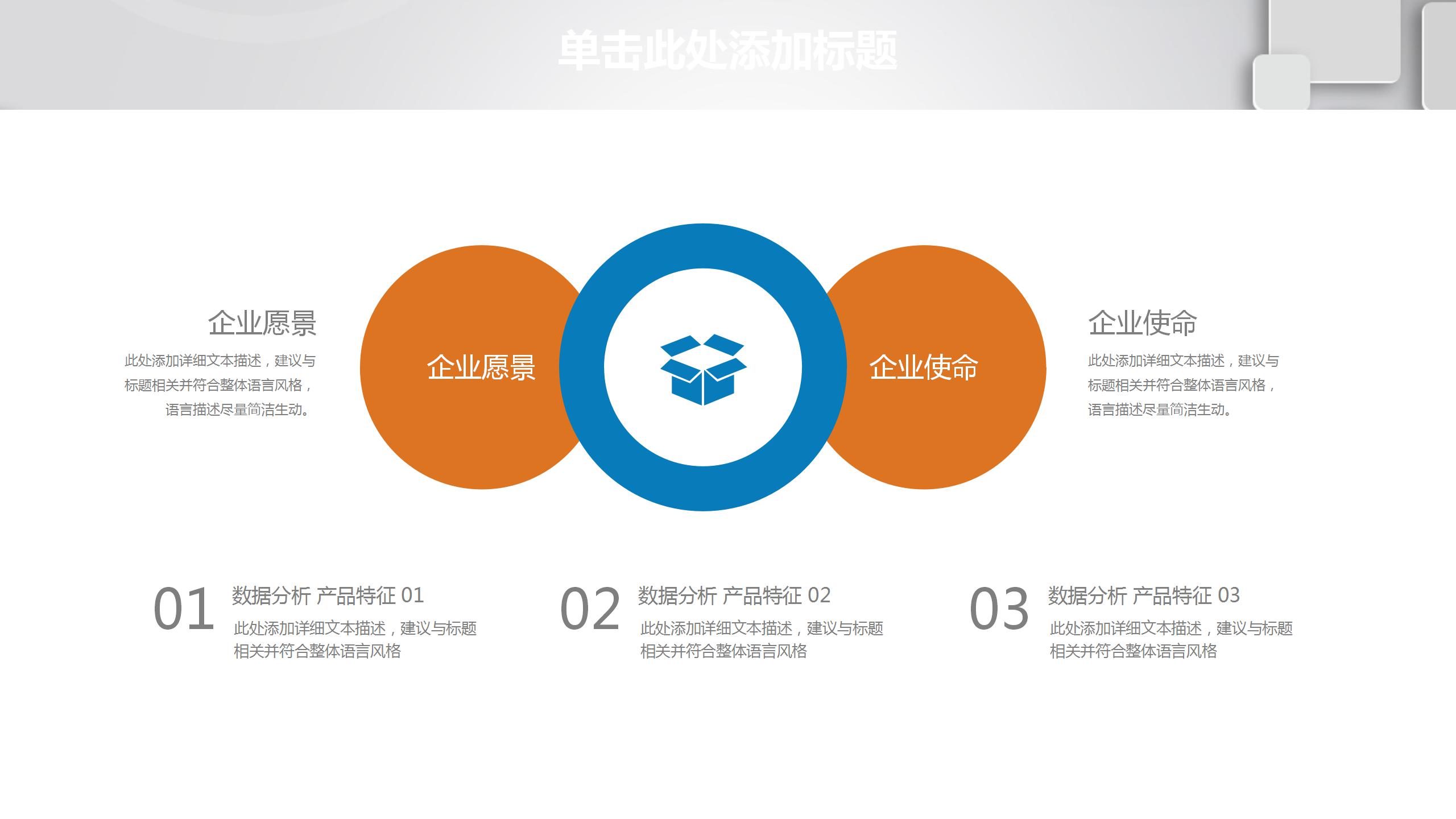 单击此处添加标题

企业愿景

此处添加详细文本描述，建议与标题相关并符合整体语言风格，语言描述尽量简洁生动。

企业愿景

企业使命

企业使命

此处添加详细文本描述，建议与标题相关并符合整体语言风格，语言描述尽量简洁生动。

01 数据分析 产品特征 01

此处添加详细文本描述，建议与标题相关并符合整体语言风格

02 数据分析 产品特征 02

此处添加详细文本描述，建议与标题相关并符合整体语言风格

03 数据分析 产品特征 03

此处添加详细文本描述，建议与标题相关并符合整体语言风格